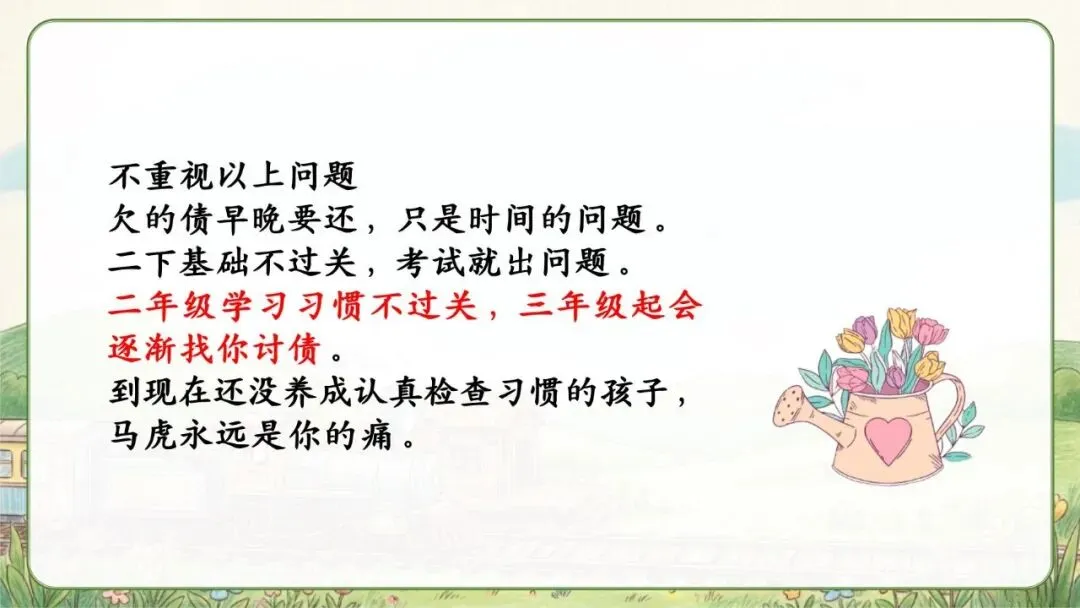 不重视以上问题
欠的债早晚要还，只是时间的问题。
二下基础不过关，考试就出问题。
二年级学习习惯不过关，三年级起会逐渐找你讨债。
到现在还没养成认真检查习惯的孩子，马虎永远是你的痛。